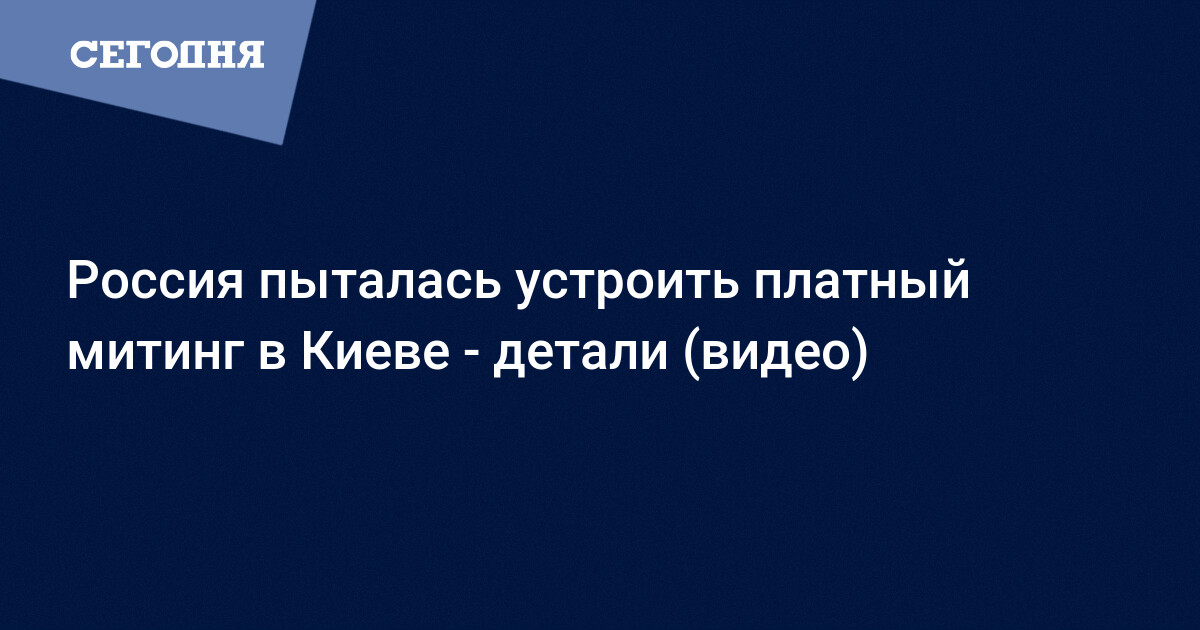 СЕГОДНЯ

Россия пыталась устроить платный митинг в Киеве - детали (видео)